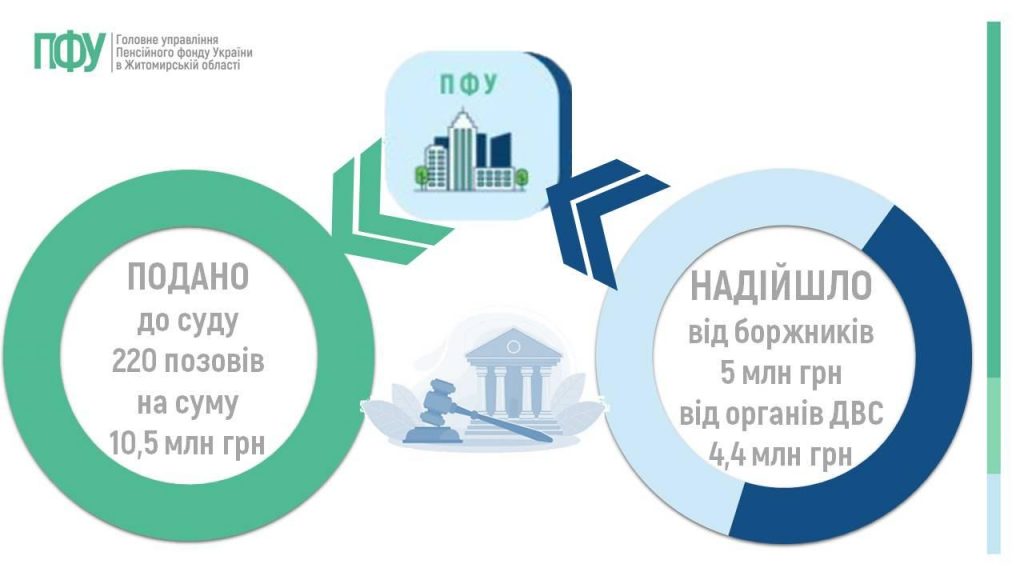 ПФУ Головне управління Пенсійного фонду України в Житомирській області

ПФУ

ПОДАНО
до суду
220 позовів
на суму
10,5 млн грн

НАДІЙШЛО
від боржників
5 млн грн
від органів ДВС
4,4 млн грн